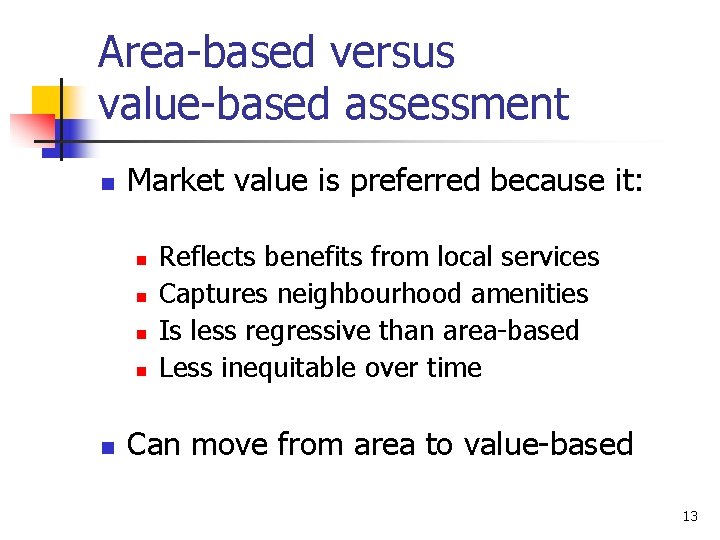 Area-based versus value-based assessment

Market value is preferred because it:

Reflects benefits from local services
Captures neighbourhood amenities
Is less regressive than area-based
Less inequitable over time

Can move from area to value-based

13